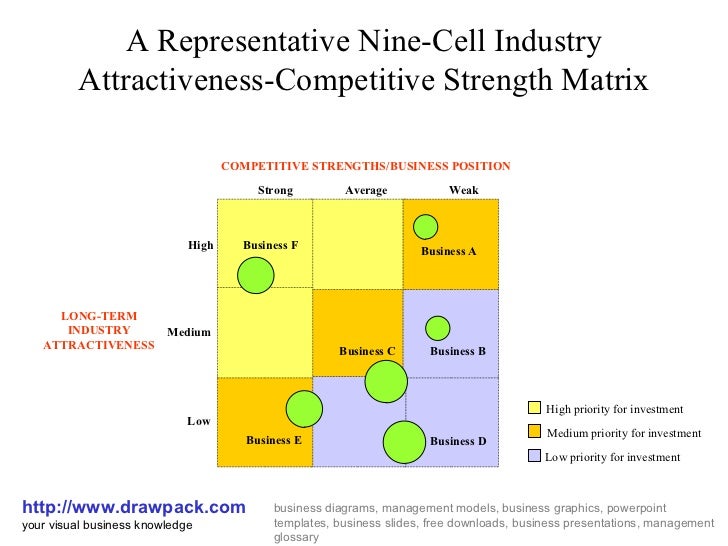 A Representative Nine-Cell Industry Attractiveness-Competitive Strength Matrix

COMPETITIVE STRENGTHS/BUSINESS POSITION

Strong Average Weak

LONG-TERM INDUSTRY ATTRACTIVENESS

High

Medium

Low

Business F

Business A

Business C

Business B

Business E

Business D

High priority for investment

Medium priority for investment

Low priority for investment

http://www.drawpack.com
your visual business knowledge

business diagrams, management models, business graphics, powerpoint templates, business slides, free downloads, business presentations, management glossary